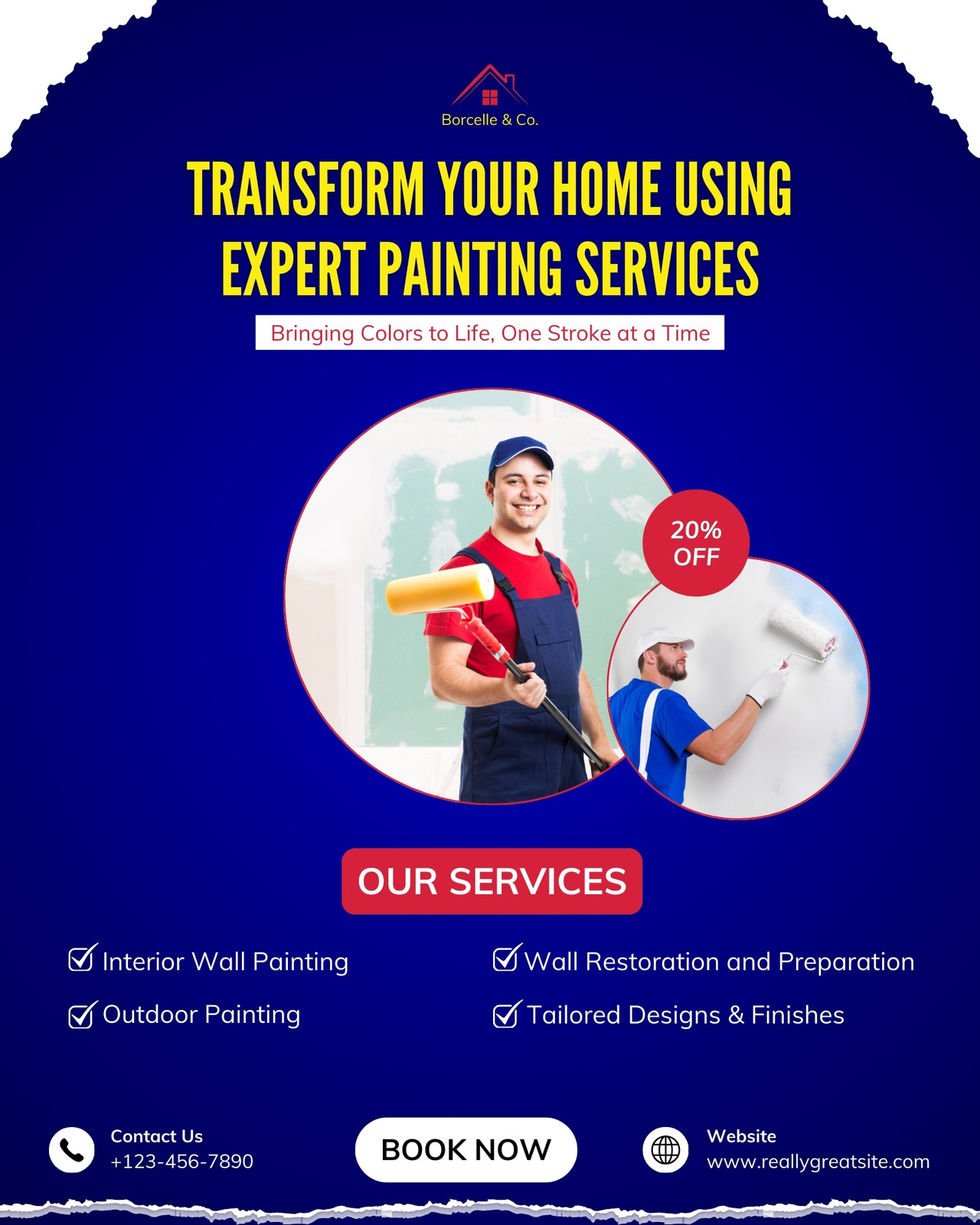 Borcelle & Co.

TRANSFORM YOUR HOME USING EXPERT PAINTING SERVICES

Bringing Colors to Life, One Stroke at a Time

20% OFF

OUR SERVICES

Interior Wall Painting

Outdoor Painting

Wall Restoration and Preparation

Tailored Designs & Finishes

Contact Us
+123-456-7890

BOOK NOW

Website
www.reallygreatsite.com